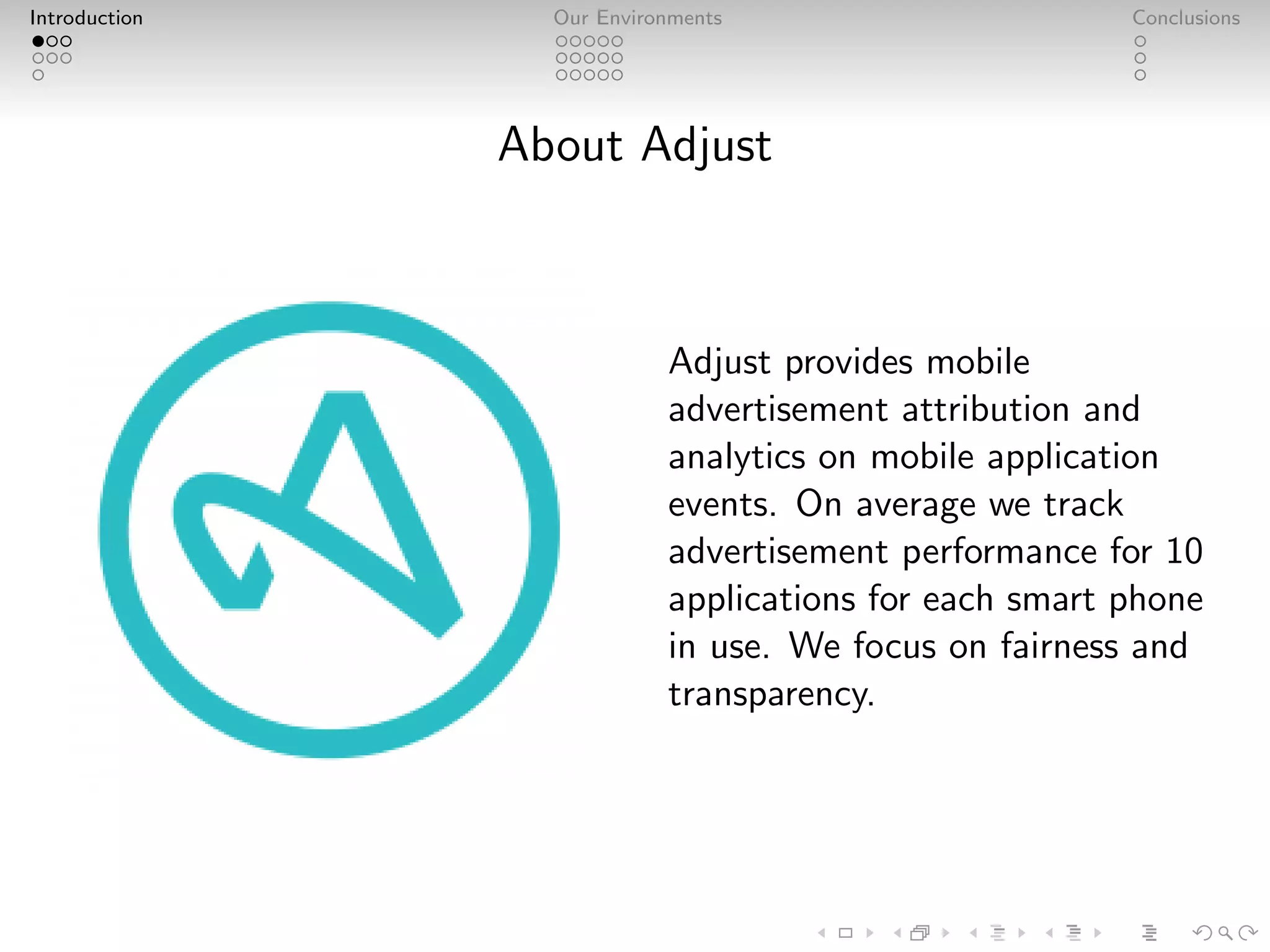 Introduction

Our Environments

Conclusions

About Adjust

Adjust provides mobile advertisement attribution and analytics on mobile application events. On average we track advertisement performance for 10 applications for each smart phone in use. We focus on fairness and transparency.